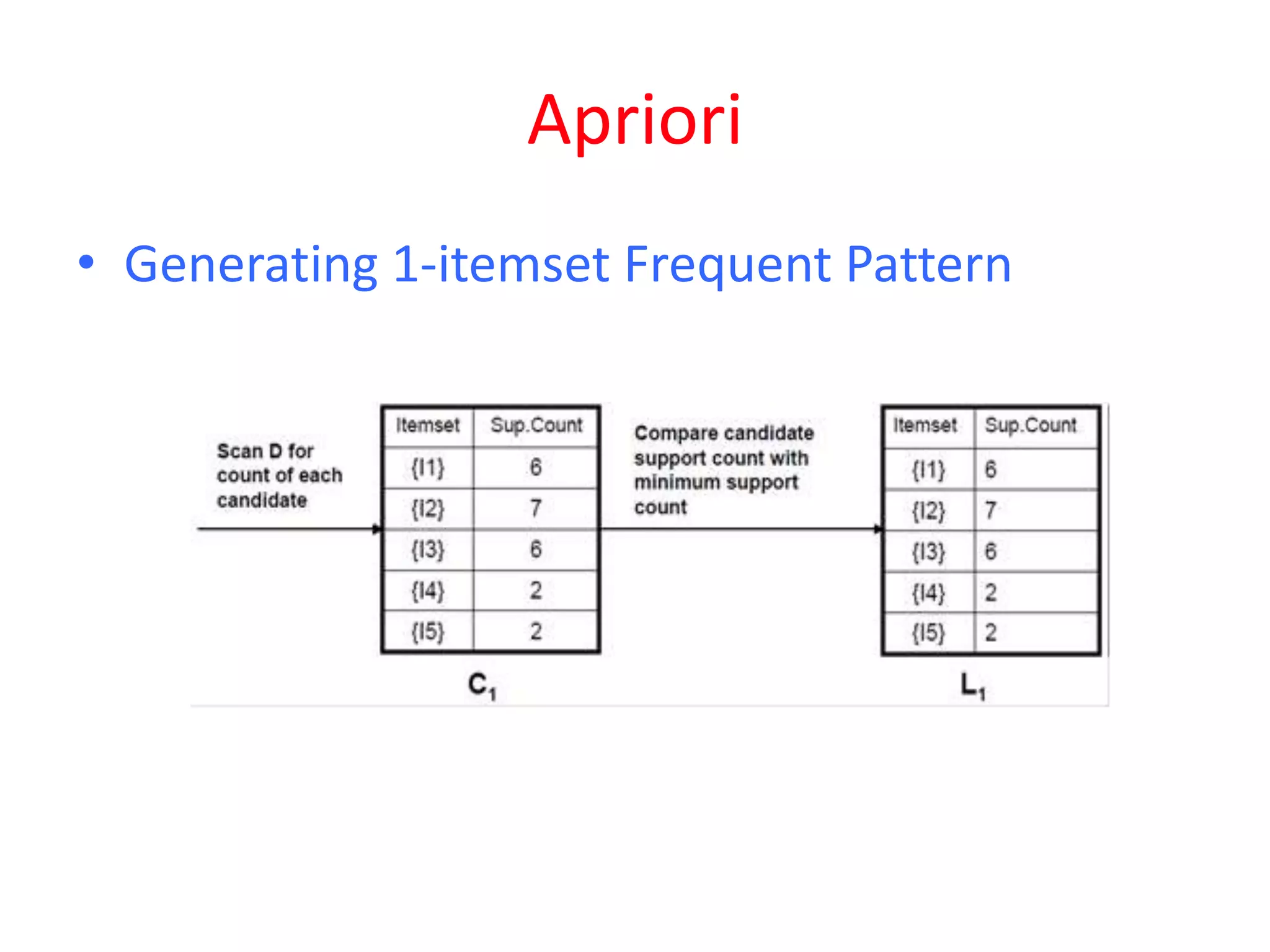 Apriori

• Generating 1-itemset Frequent Pattern

Scan D for count of each candidate

| Itemset | Sup.Count |
|---|---|
| {I1} | 6 |
| {I2} | 7 |
| {I3} | 6 |
| {I4} | 2 |
| {I5} | 2 |

$C_1$

Compare candidate support count with minimum support count

| Itemset | Sup.Count |
|---|---|
| {I1} | 6 |
| {I2} | 7 |
| {I3} | 6 |
| {I4} | 2 |
| {I5} | 2 |

$L_1$